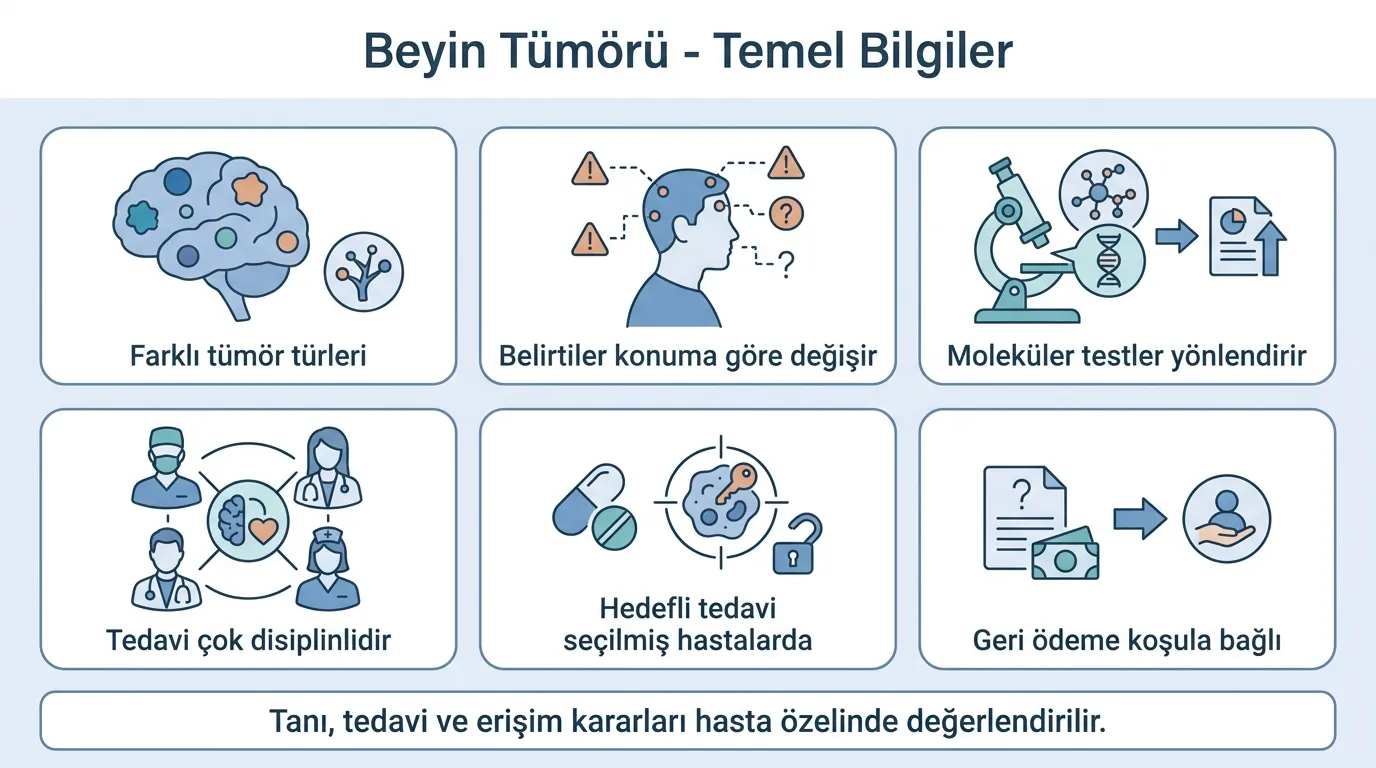 Beyin Tümörü - Temel Bilgiler

Farklı tümör türleri

Belirtiler konuma göre değişir

Moleküler testler yönlendirir

Tedavi çok disiplinlidir

Hedefli tedavi seçilmiş hastalarda

Geri ödeme koşula bağlı

Tanı, tedavi ve erişim kararları hasta özelinde değerlendirilir.